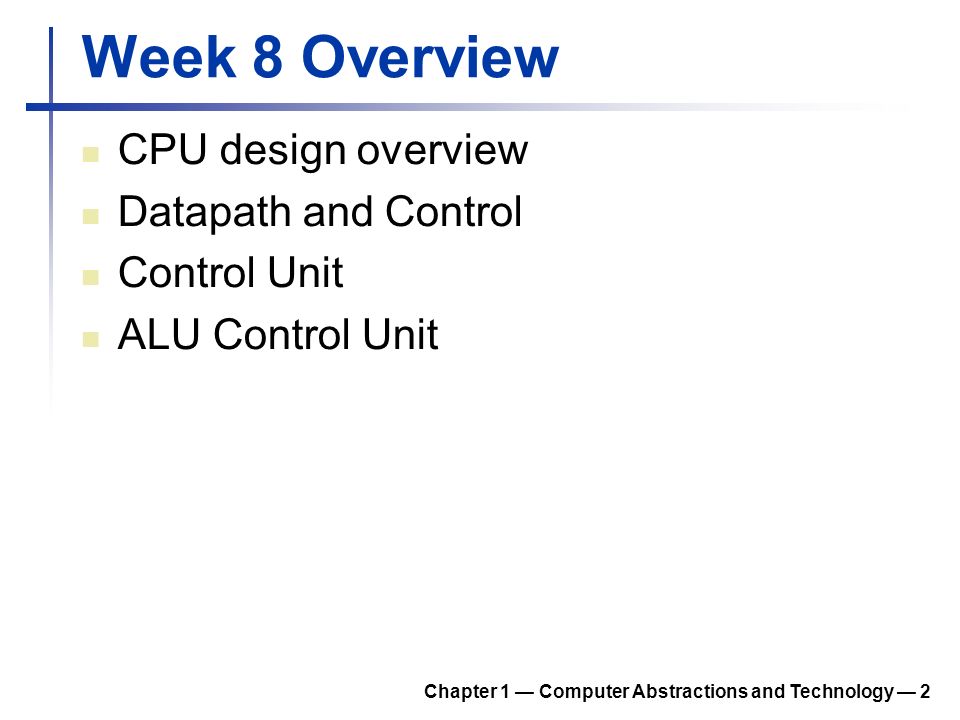 Week 8 Overview

- CPU design overview
- Datapath and Control
- Control Unit
- ALU Control Unit

Chapter 1 — Computer Abstractions and Technology — 2